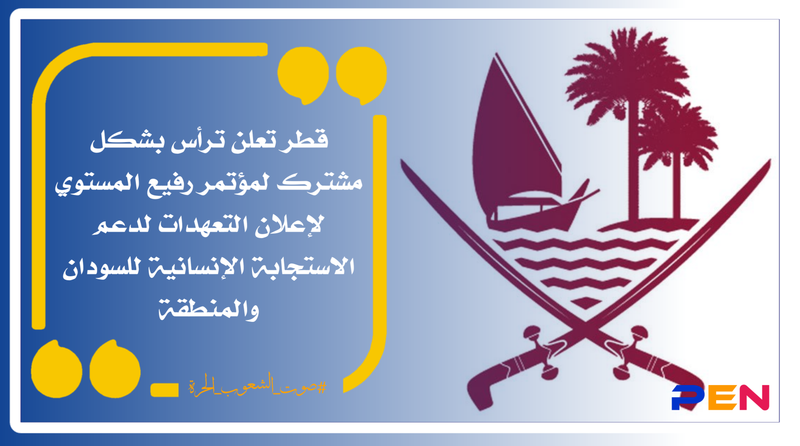 قطر تعلن ترأس بشكل مشترك لمؤتمر رفيع المستوي لإعلان التعهدات لدعم الاستجابة الإنسانية للسودان والمنطقة

#صوت_الشعوب_الحرة

PEN